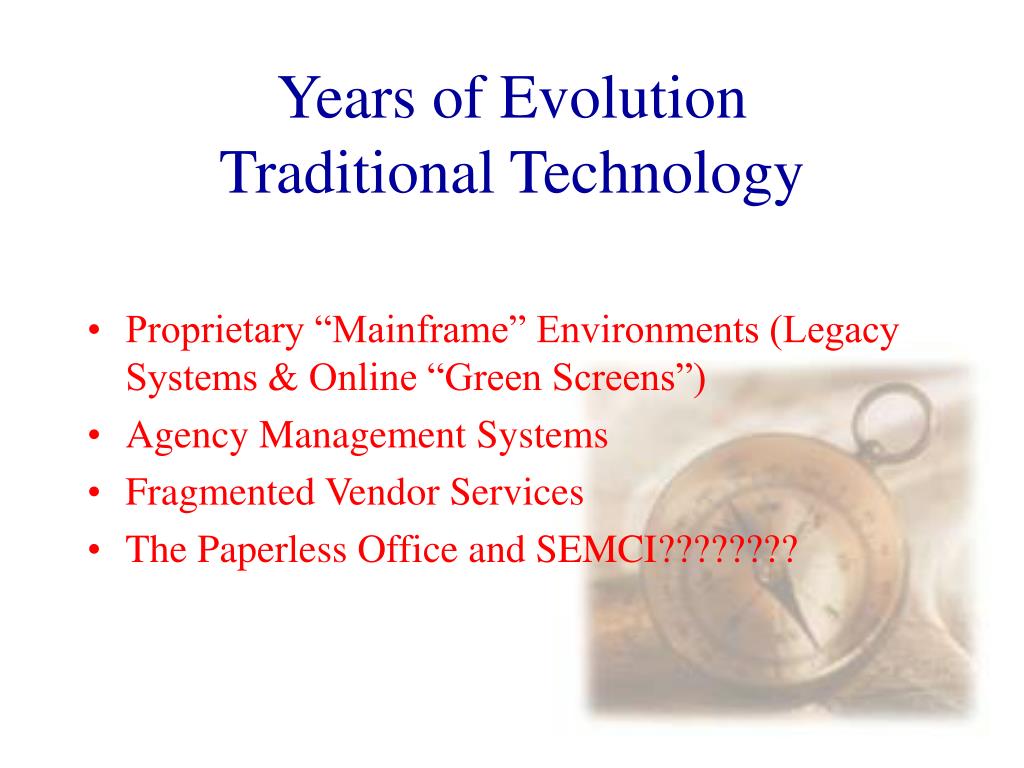 Years of Evolution
Traditional Technology

• Proprietary “Mainframe” Environments (Legacy Systems & Online “Green Screens”)
• Agency Management Systems
• Fragmented Vendor Services
• The Paperless Office and SEMCI????????